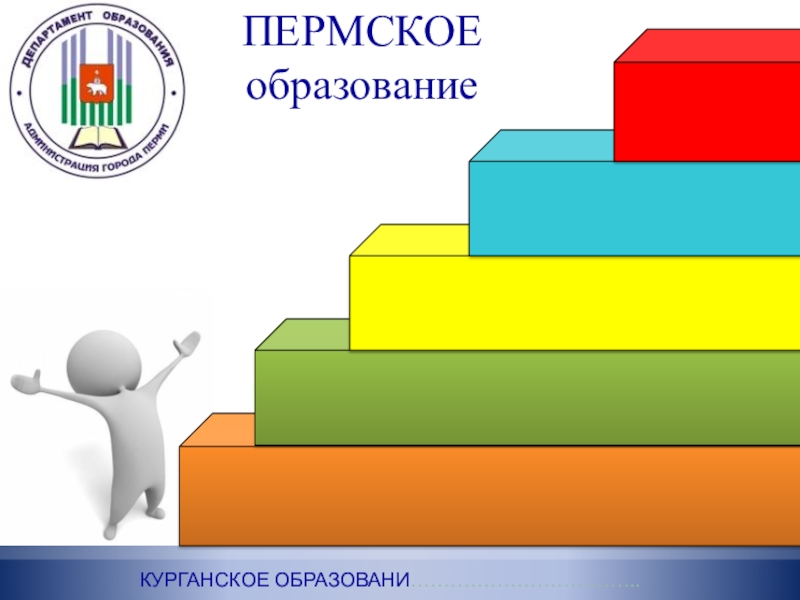 ДЕПАРТАМЕНТ ОБРАЗОВАНИЯ
АДМИНИСТРАЦИЯ ГОРОДА ПЕРМИ

ПЕРМСКОЕ
образование

КУРГАНСКОЕ ОБРАЗОВАНИ...............................